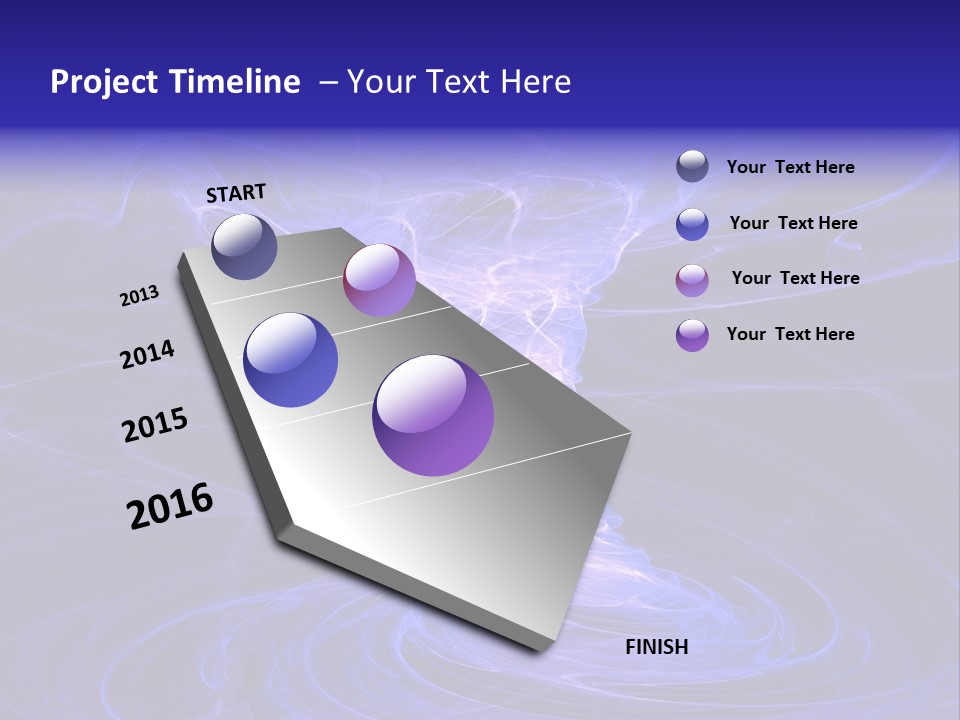 Project Timeline – Your Text Here

START

2013

2014

2015

2016

FINISH

Your Text Here

Your Text Here

Your Text Here

Your Text Here